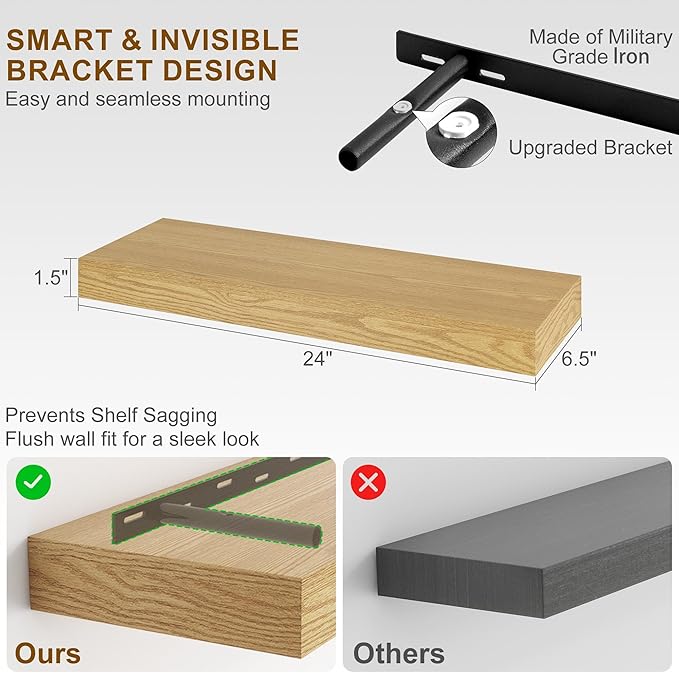 SMART & INVISIBLE BRACKET DESIGN
Easy and seamless mounting

Made of Military Grade Iron

Upgraded Bracket

1.5"

24"

6.5"

Prevents Shelf Sagging
Flush wall fit for a sleek look

Ours

Others